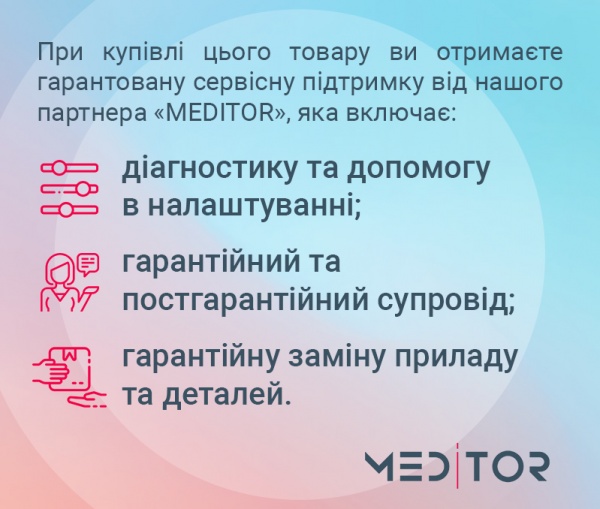 При купівлі цього товару ви отримаєте гарантовану сервісну підтримку від нашого партнера «MEDITOR», яка включає:

діагностику та допомогу в налаштуванні;

гарантійний та постгарантійний супровід;

гарантійну заміну приладу та деталей.

MEDITOR